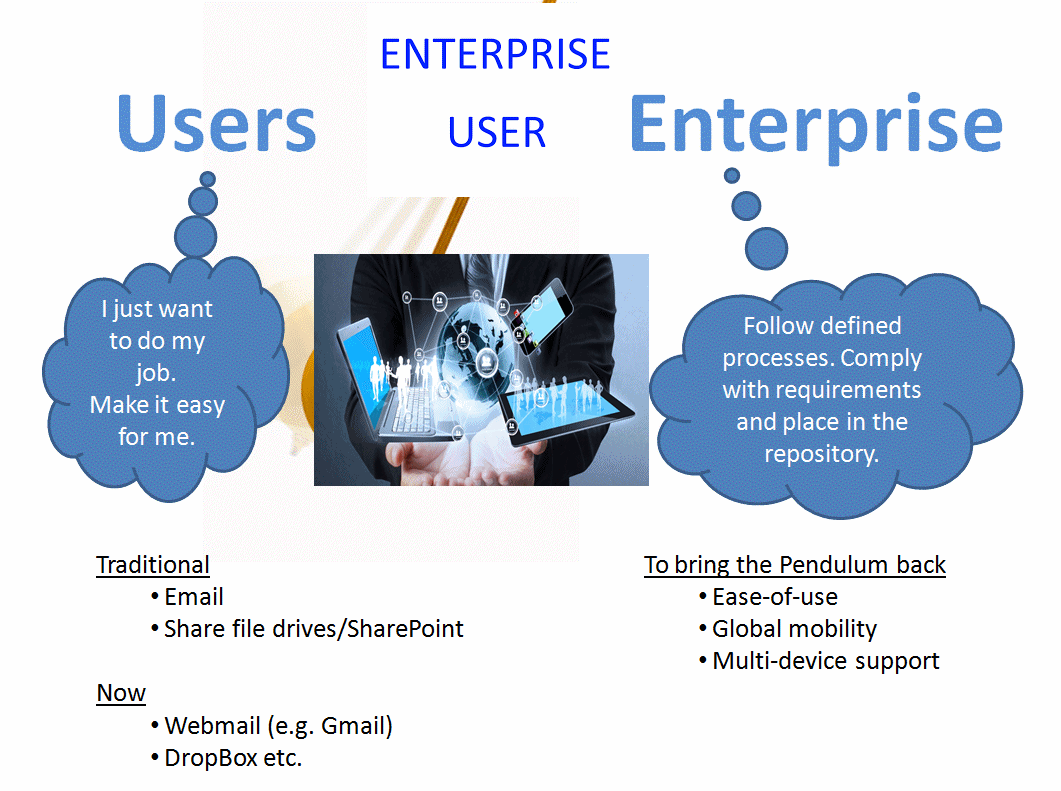 ENTERPRISE

USER

Users

Enterprise

I just want to do my job. Make it easy for me.

Follow defined processes. Comply with requirements and place in the repository.

Traditional
• Email
• Share file drives/SharePoint

Now
• Webmail (e.g. Gmail)
• DropBox etc.

To bring the Pendulum back
• Ease-of-use
• Global mobility
• Multi-device support